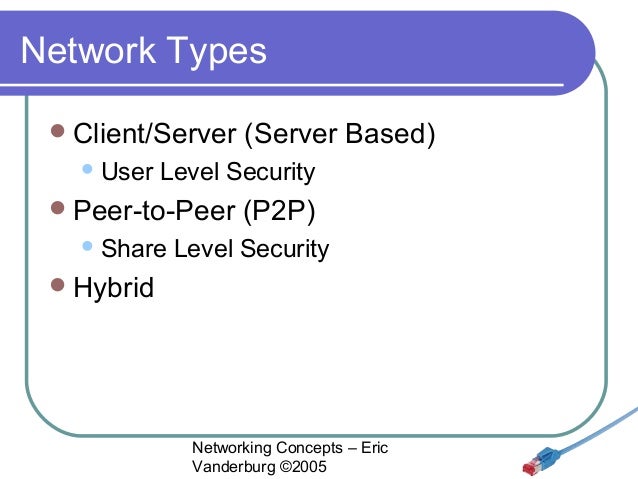 Network Types

- Client/Server (Server Based)
  - User Level Security
- Peer-to-Peer (P2P)
  - Share Level Security
- Hybrid

Networking Concepts – Eric Vanderburg ©2005